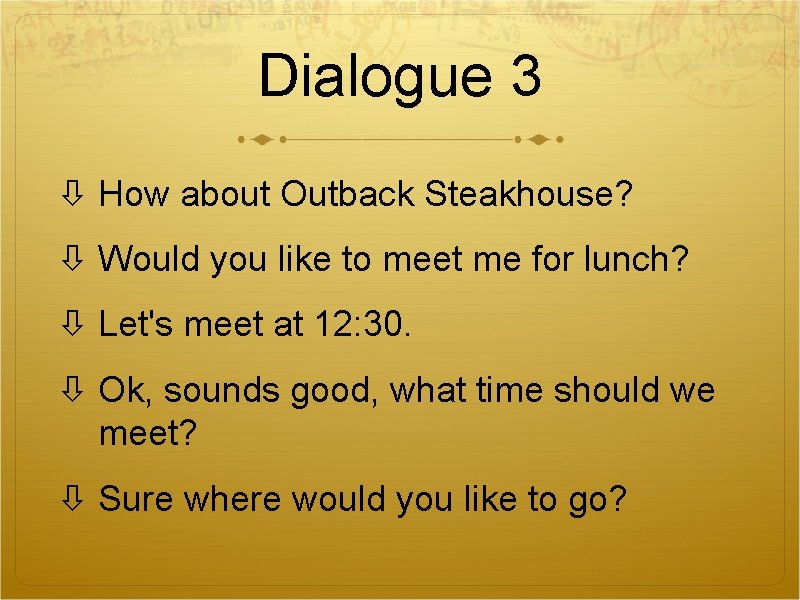 Dialogue 3

⇩ How about Outback Steakhouse?

⇩ Would you like to meet me for lunch?

⇩ Let's meet at 12:30.

⇩ Ok, sounds good, what time should we meet?

⇩ Sure where would you like to go?